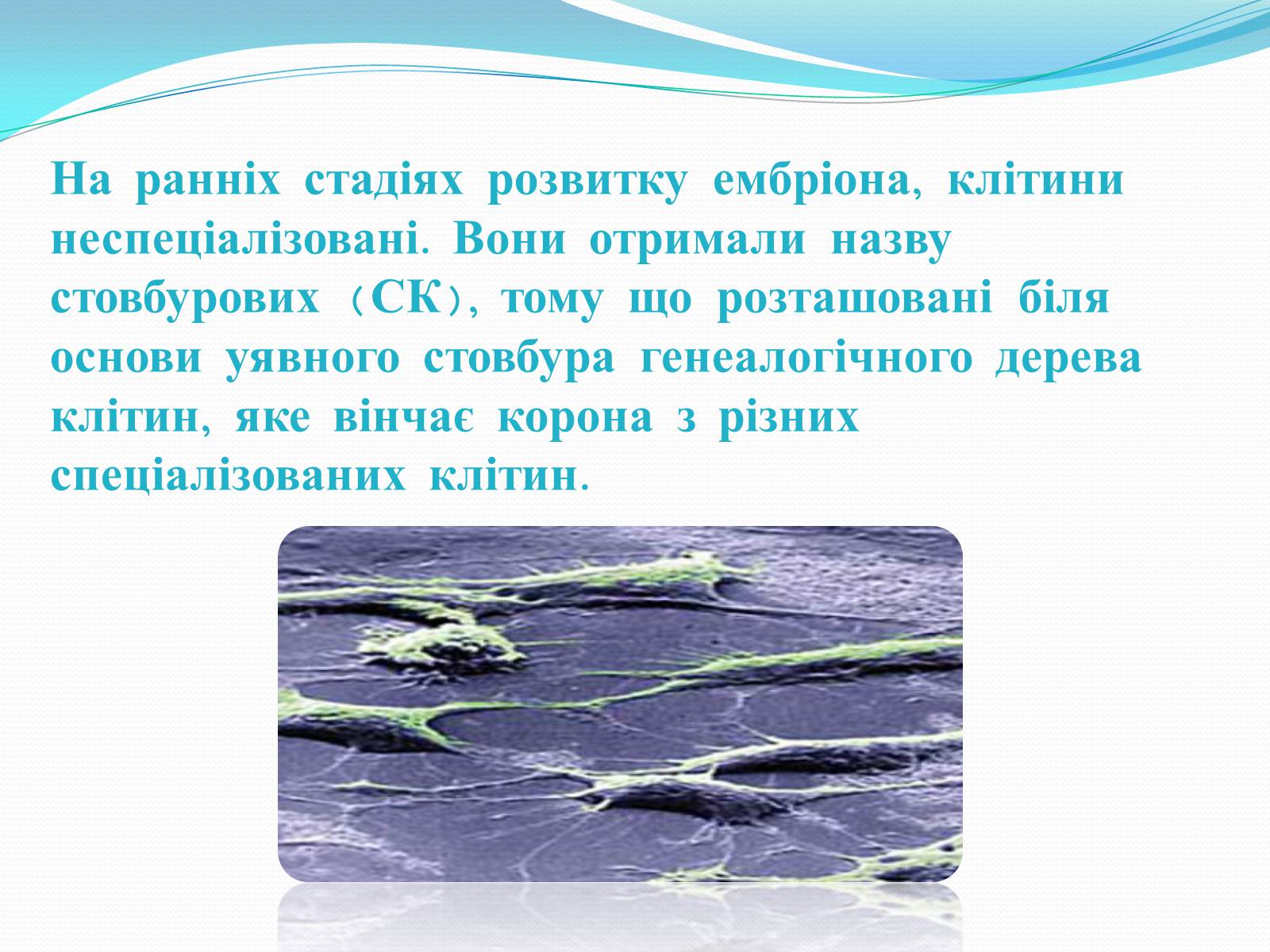 На ранніх стадіях розвитку ембріона, клітини неспеціалізовані. Вони отримали назву стовбурових （СК）, тому що розташовані біля основи уявного стовбура генеалогічного дерева клітин, яке вінчає корона з різних спеціалізованих клітин.